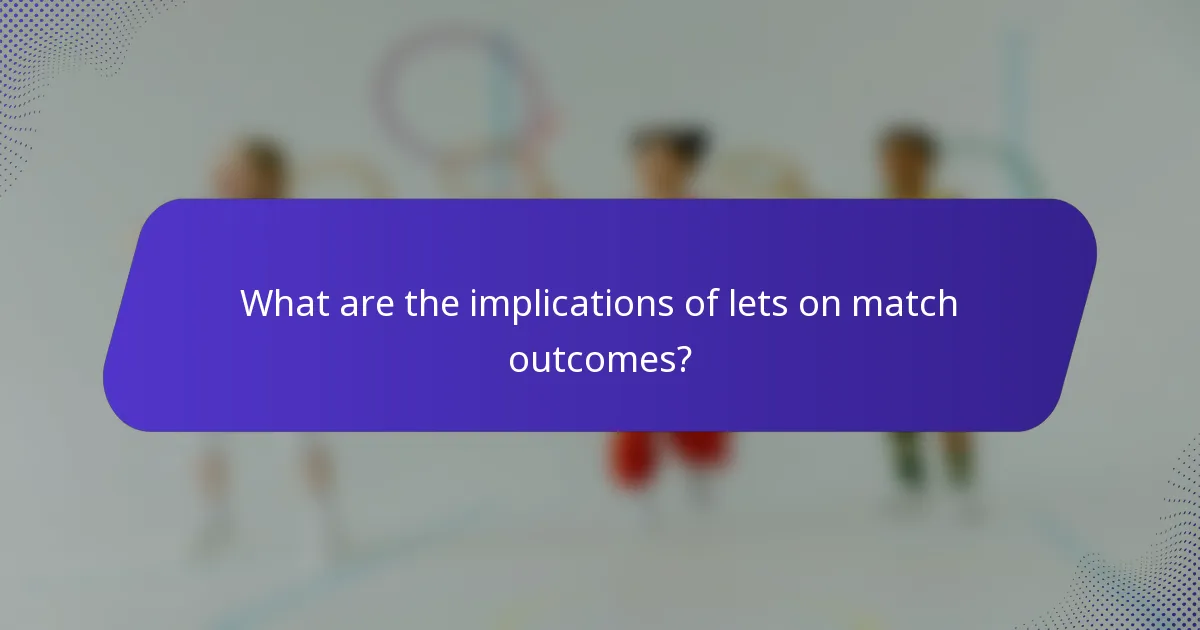 What are the implications of lets on match outcomes?